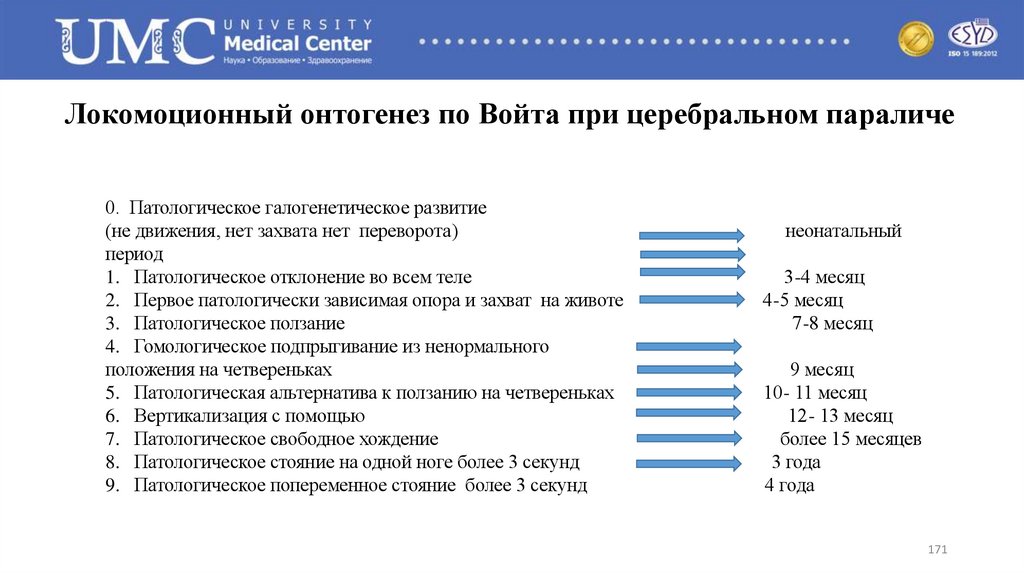 UMC UNIVERSITY Medical Center
Наука • Образование • Здравоохранение

ESYD
ISO 15 189:2012

Локомоционный онтогенез по Войта при церебральном параличе

0. Патологическое галогенетическое развитие (не движения, нет захвата нет переворота) неонатальный период
1. Патологическое отклонение во всем теле 3-4 месяц
2. Первое патологически зависимая опора и захват на животе 4-5 месяц
3. Патологическое ползание 7-8 месяц
4. Гомологическое подпрыгивание из ненормального положения на четвереньках 9 месяц
5. Патологическая альтернатива к ползанию на четвереньках 10- 11 месяц
6. Вертикализация с помощью 12- 13 месяц
7. Патологическое свободное хождение более 15 месяцев
8. Патологическое стояние на одной ноге более 3 секунд 3 года
9. Патологическое попеременное стояние более 3 секунд 4 года

171